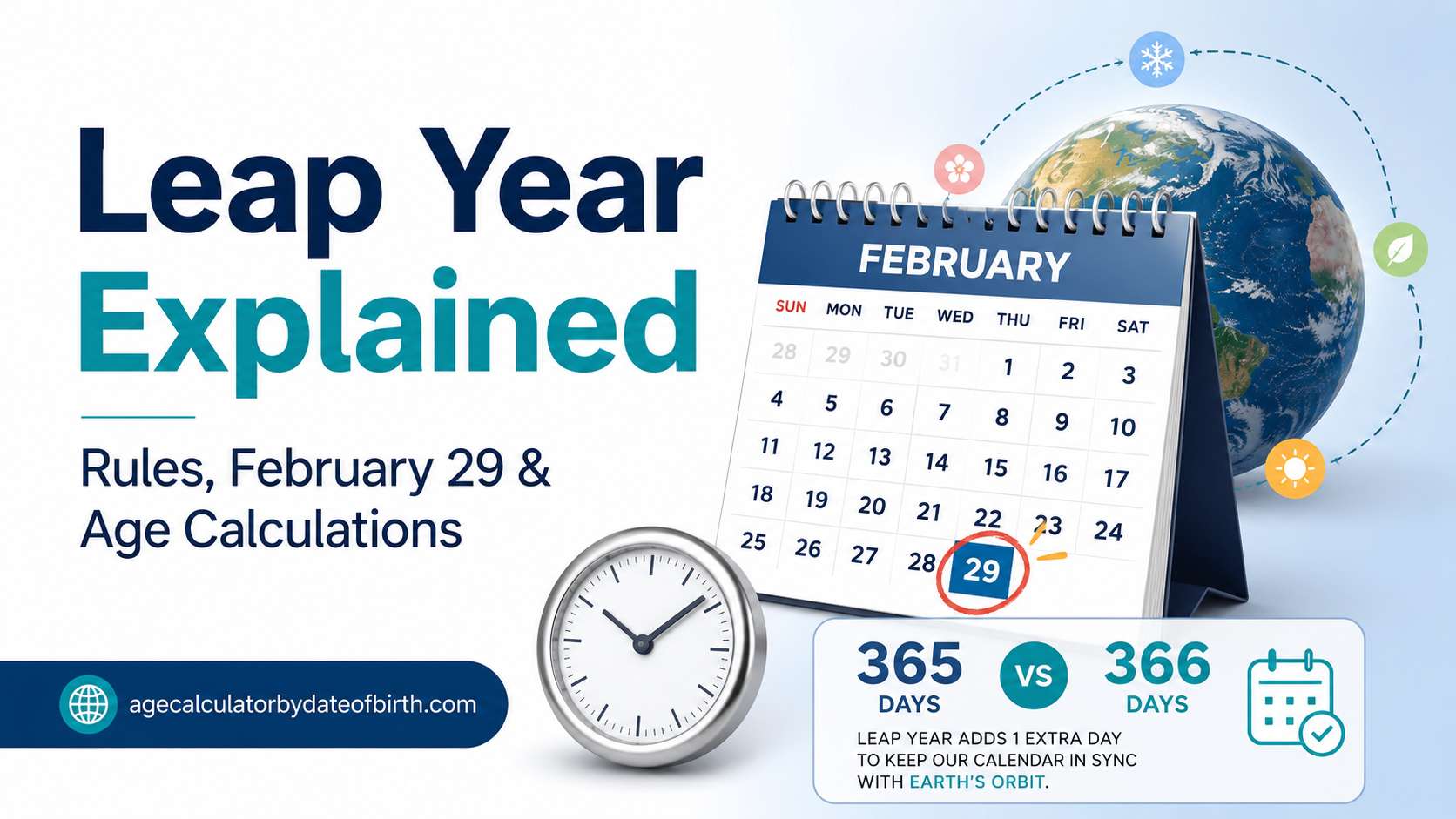 Leap Year Explained

Rules, February 29 & Age Calculations

agecalculatorbydateofbirth.com

FEBRUARY

| SUN | MON | TUE | WED | THU | FRI | SAT |
|---|---|---|---|---|---|---|
| 28 | 29 | 30 | 31 | 1 | 2 | 3 |
| 4 | 5 | 6 | 7 | 8 | 9 | 10 |
| 11 | 12 | 13 | 14 | 15 | 16 | 17 |
| 18 | 19 | 20 | 21 | 22 | 23 | 24 |
| 25 | 26 | 27 | 28 | 29 | | |

365 DAYS VS 366 DAYS

LEAP YEAR ADDS 1 EXTRA DAY TO KEEP OUR CALENDAR IN SYNC WITH EARTH'S ORBIT.